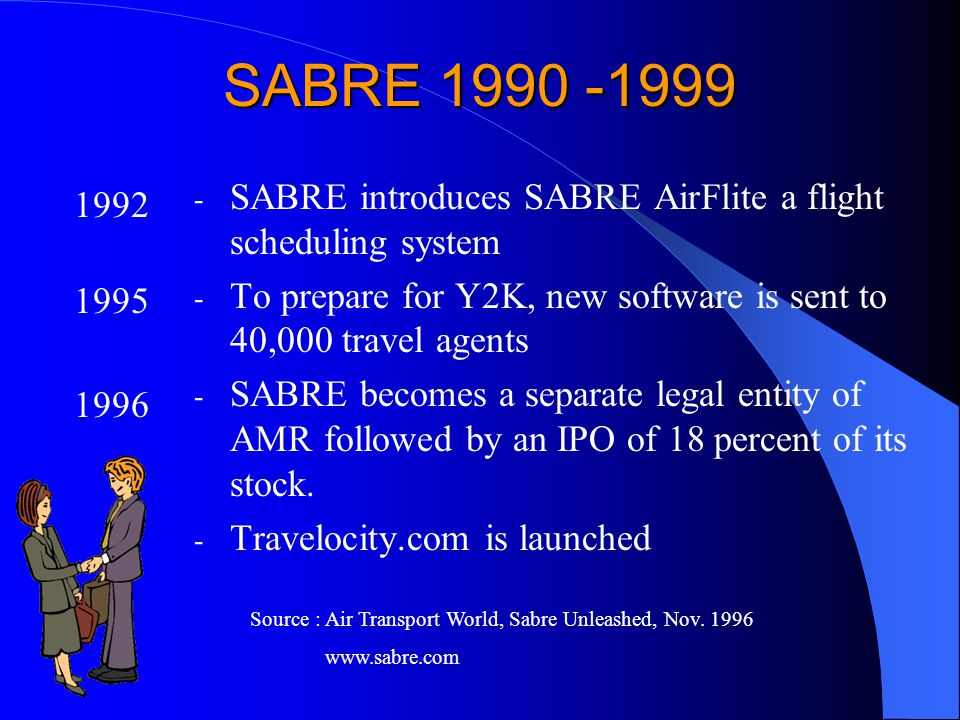 SABRE 1990 -1999

1992 - SABRE introduces SABRE AirFlite a flight scheduling system

1995 - To prepare for Y2K, new software is sent to 40,000 travel agents

1996 - SABRE becomes a separate legal entity of AMR followed by an IPO of 18 percent of its stock.

- Travelocity.com is launched

Source : Air Transport World, Sabre Unleashed, Nov. 1996

www.sabre.com